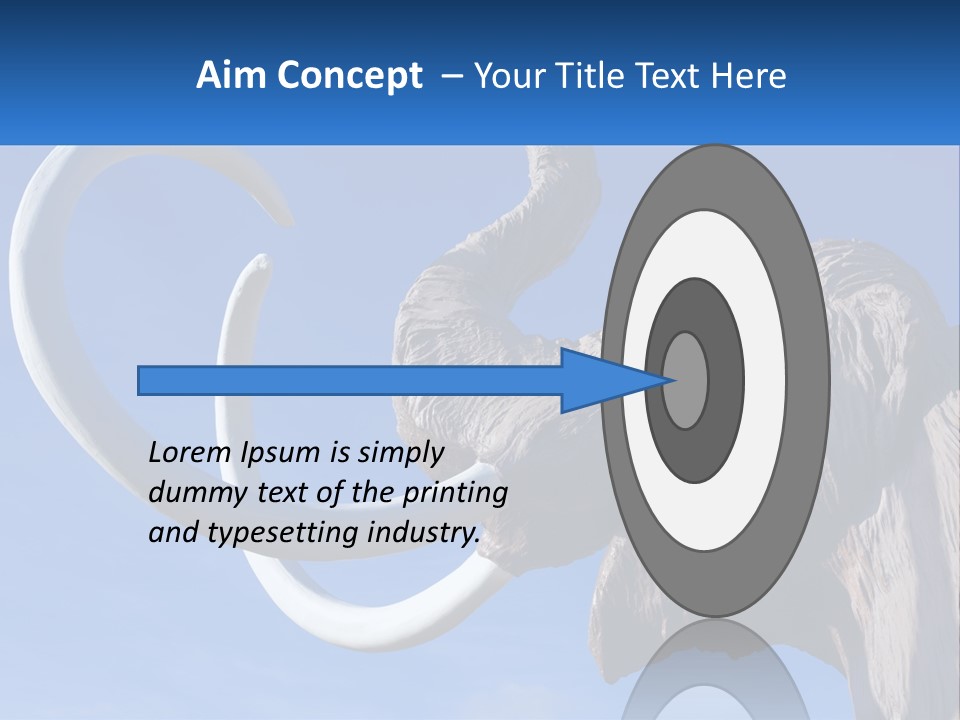 Aim Concept – Your Title Text Here

Lorem Ipsum is simply dummy text of the printing and typesetting industry.